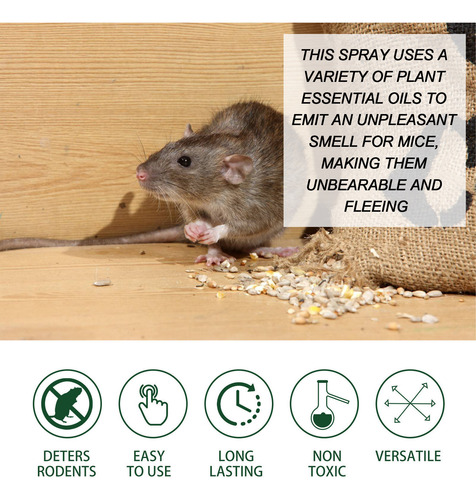 THIS SPRAY USES A VARIETY OF PLANT ESSENTIAL OILS TO EMIT AN UNPLEASANT SMELL FOR MICE, MAKING THEM UNBEARABLE AND FLEEING

DETERS RODENTS

EASY TO USE

LONG LASTING

NON TOXIC

VERSATILE